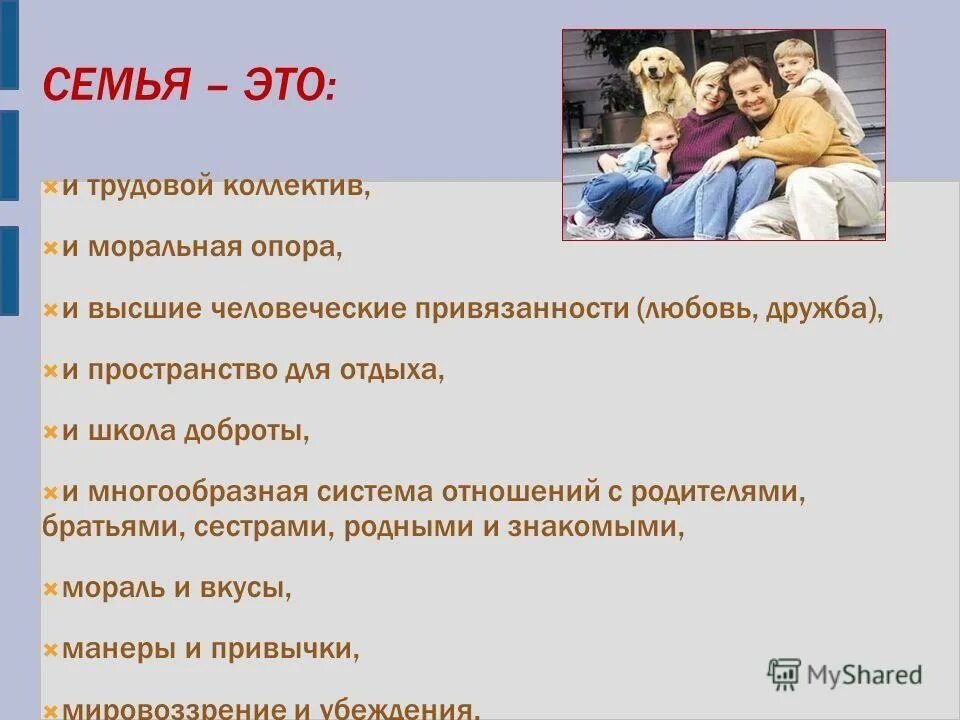 СЕМЬЯ – ЭТО:

и трудовой коллектив,

и моральная опора,

и высшие человеческие привязанности (любовь, дружба),

и пространство для отдыха,

и школа доброты,

и многообразная система отношений с родителями, братьями, сестрами, родными и знакомыми,

мораль и вкусы,

манеры и привычки,

мировоззрение и убеждения,

MyShared